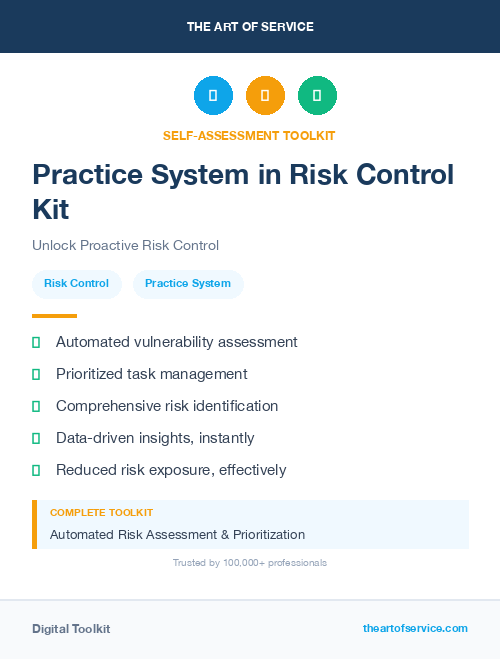 THE ART OF SERVICE

SELF-ASSESSMENT TOOLKIT

Practice System in Risk Control Kit

Unlock Proactive Risk Control

Risk Control

Practice System

Automated vulnerability assessment

Prioritized task management

Comprehensive risk identification

Data-driven insights, instantly

Reduced risk exposure, effectively

COMPLETE TOOLKIT

Automated Risk Assessment & Prioritization

Trusted by 100,000+ professionals

Digital Toolkit

theartofservice.com